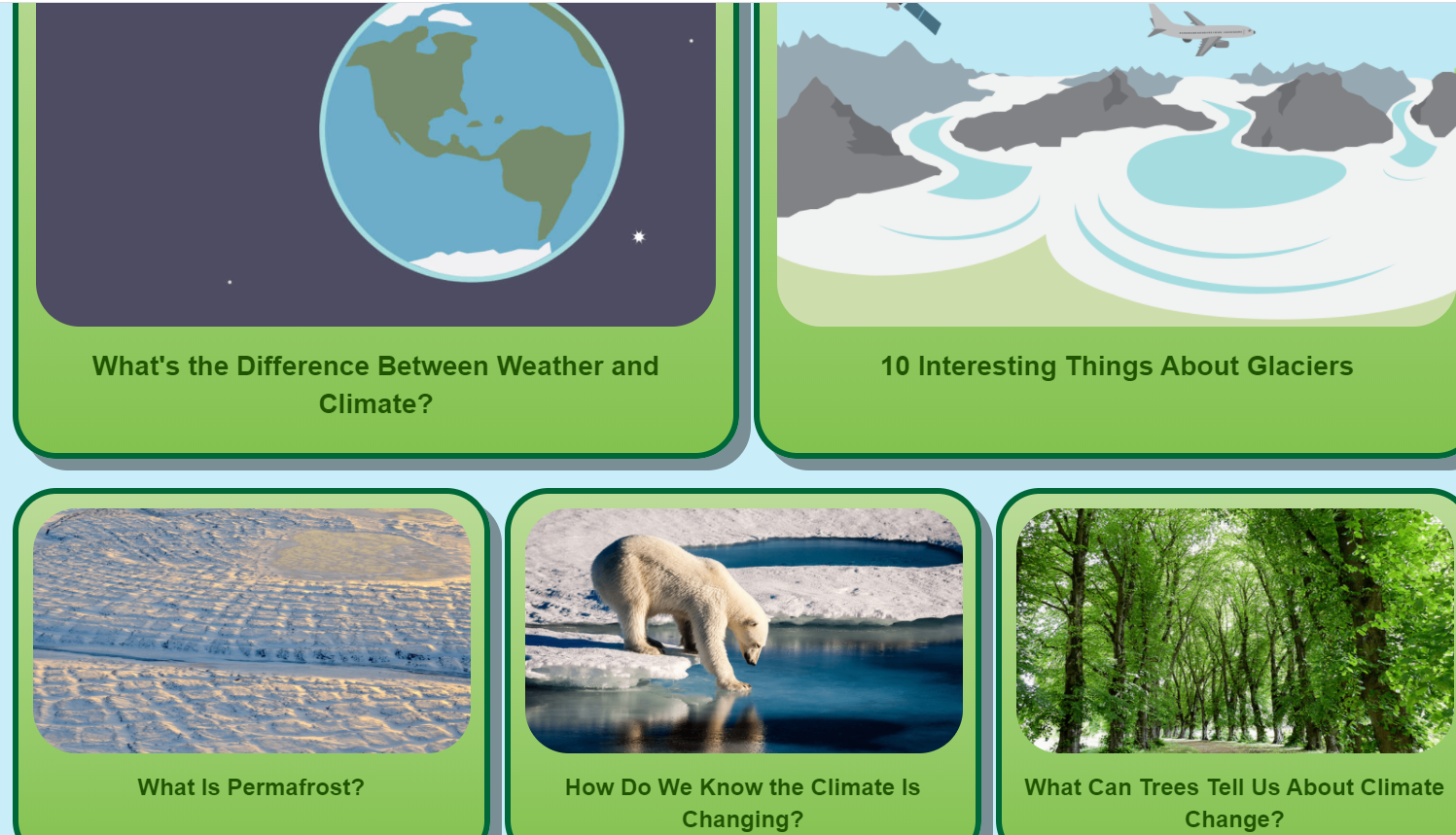 What's the Difference Between Weather and Climate?

10 Interesting Things About Glaciers

What Is Permafrost?

How Do We Know the Climate Is Changing?

What Can Trees Tell Us About Climate Change?